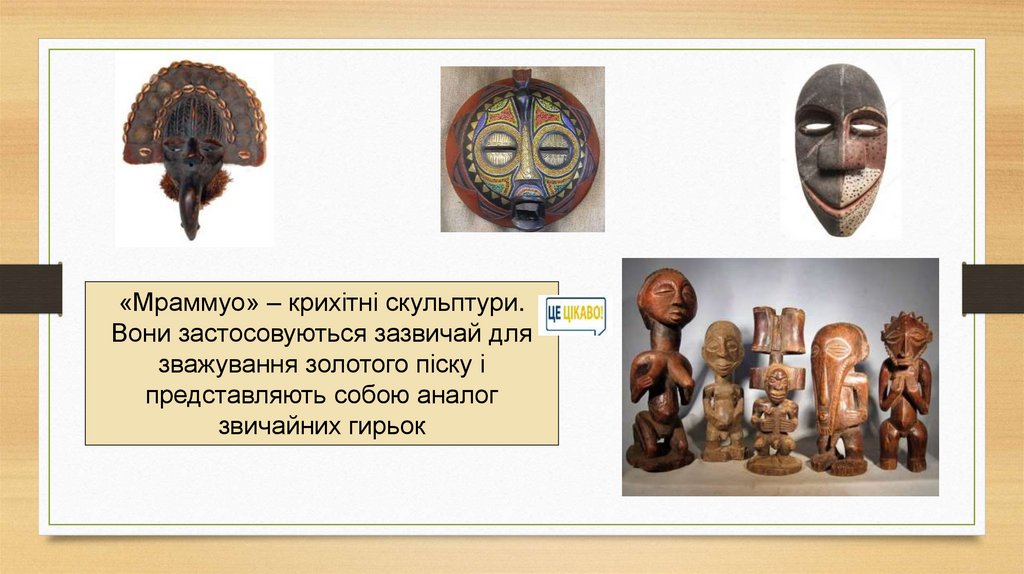 «Мраммуо» – крихітні скульптури. Вони застосовуються зазвичай для зважування золотого піску і представляють собою аналог звичайних гирьок

ЦЕ ЦІКАВО!